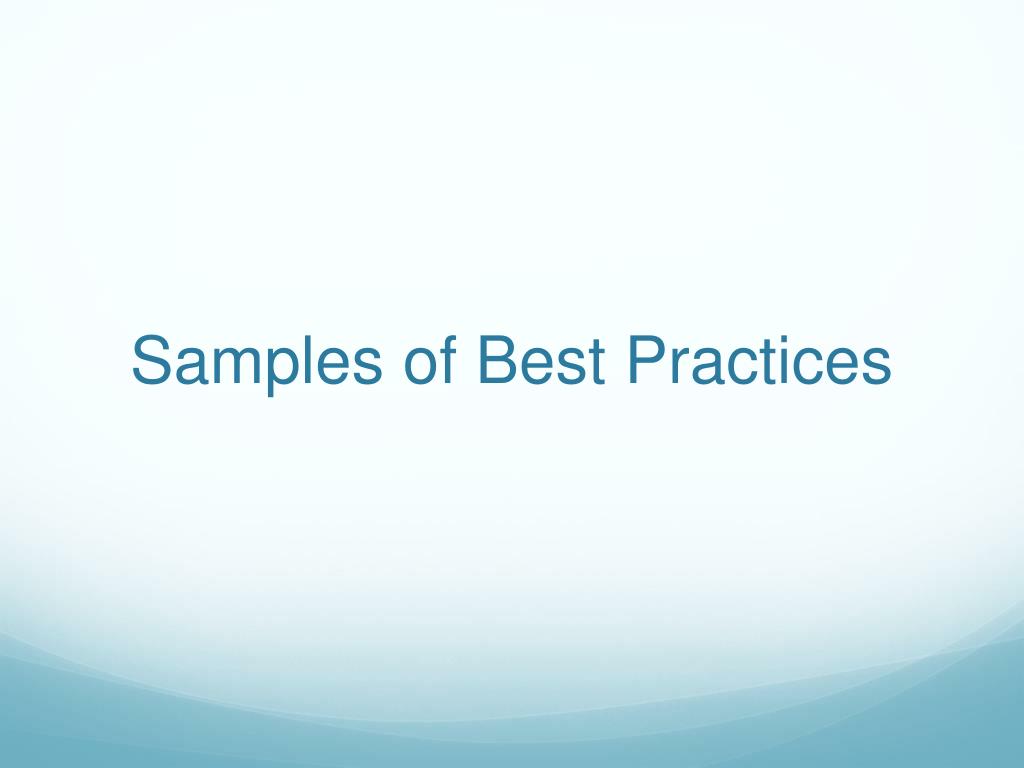 Samples of Best Practices